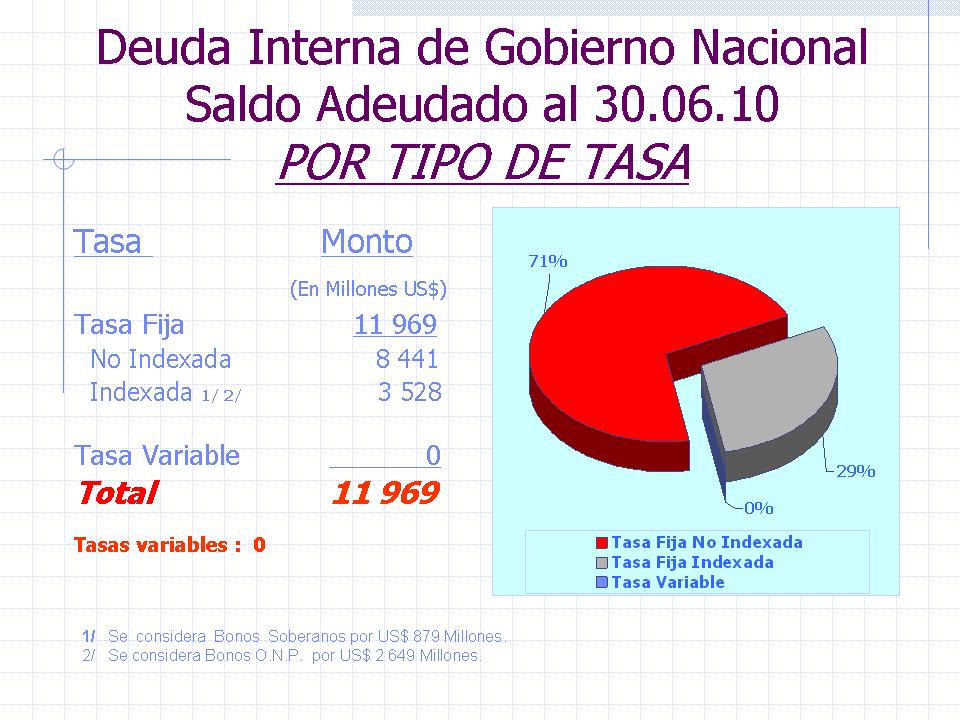 Deuda Interna de Gobierno Nacional
Saldo Adeudado al 30.06.10
POR TIPO DE TASA

| Tasa | Monto |
|---|---|
| | (En Millones US$) |
| Tasa Fija | 11 969 |
| No Indexada | 8 441 |
| Indexada 1/ 2/ | 3 528 |
| Tasa Variable | 0 |
| Total | 11 969 |

Tasas variables : 0

71%
29%
0%

Tasa Fija No Indexada
Tasa Fija Indexada
Tasa Variable

1/ Se considera Bonos Soberanos por US$ 879 Millones.
2/ Se considera Bonos O.N.P. por US$ 2 649 Millones.